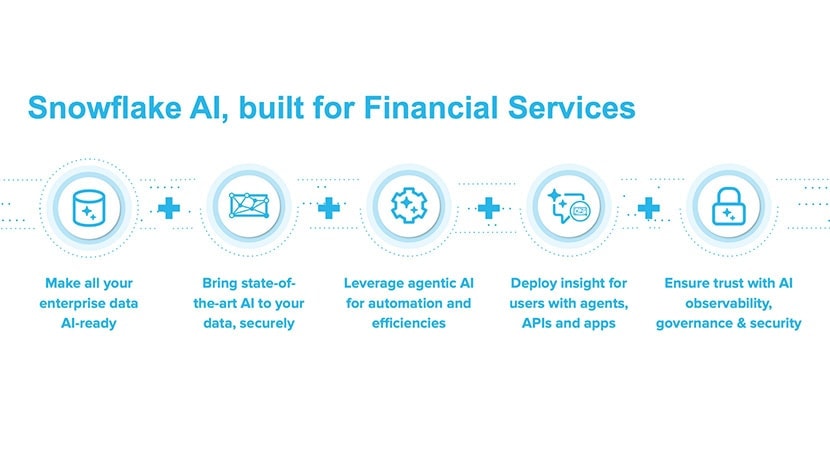 Snowflake AI, built for Financial Services

Make all your enterprise data AI-ready

Bring state-of-the-art AI to your data, securely

Leverage agentic AI for automation and efficiencies

Deploy insight for users with agents, APIs and apps

Ensure trust with AI observability, governance & security